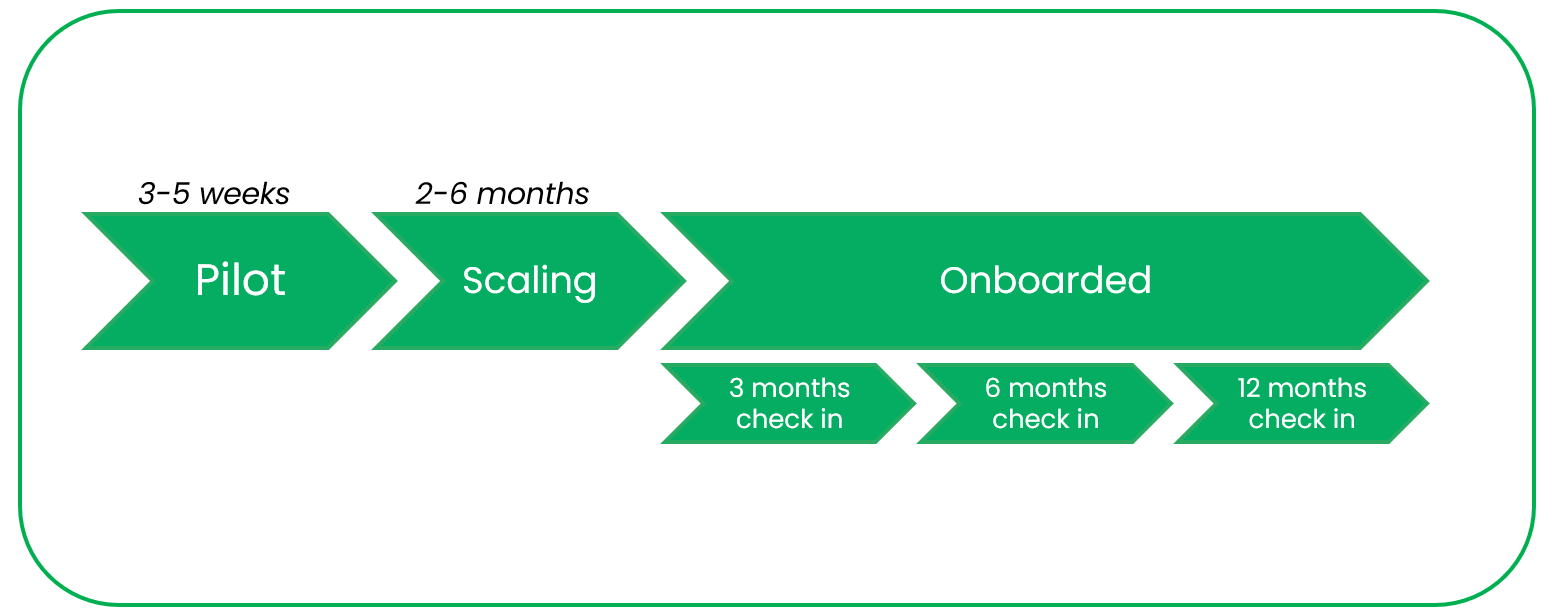 3-5 weeks
Pilot

2-6 months
Scaling

Onboarded

3 months check in

6 months check in

12 months check in